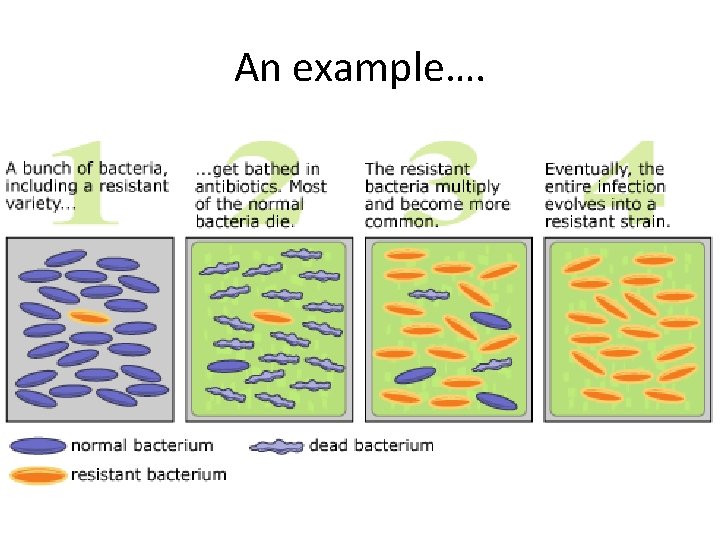 An example….

1
A bunch of bacteria, including a resistant variety...

2
...get bathed in antibiotics. Most of the normal bacteria die.

3
The resistant bacteria multiply and become more common.

4
Eventually, the entire infection evolves into a resistant strain.

normal bacterium
dead bacterium
resistant bacterium